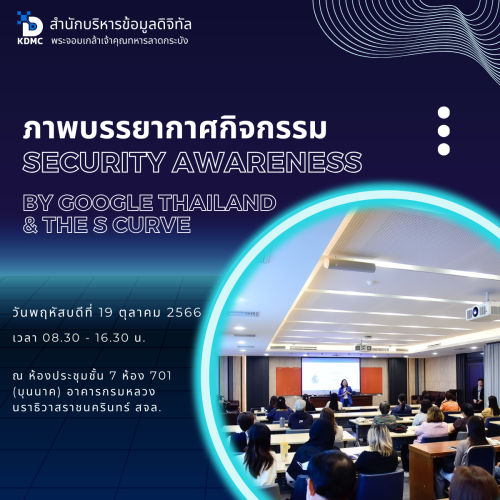 KDMC
สำนักบริหารข้อมูลดิจิทัล
พระจอมเกล้าเจ้าคุณทหารลาดกระบัง

ภาพบรรยากาศกิจกรรม
SECURITY AWARENESS

BY GOOGLE THAILAND
& THE S CURVE

วันพฤหัสบดีที่ 19 ตุลาคม 2566
เวลา 08.30 - 16.30 น.

ณ ห้องประชุมชั้น 7 ห้อง 701 (บุนนาค) อาคารกรมหลวงนราธิวาสราชนครินทร์ สจล.